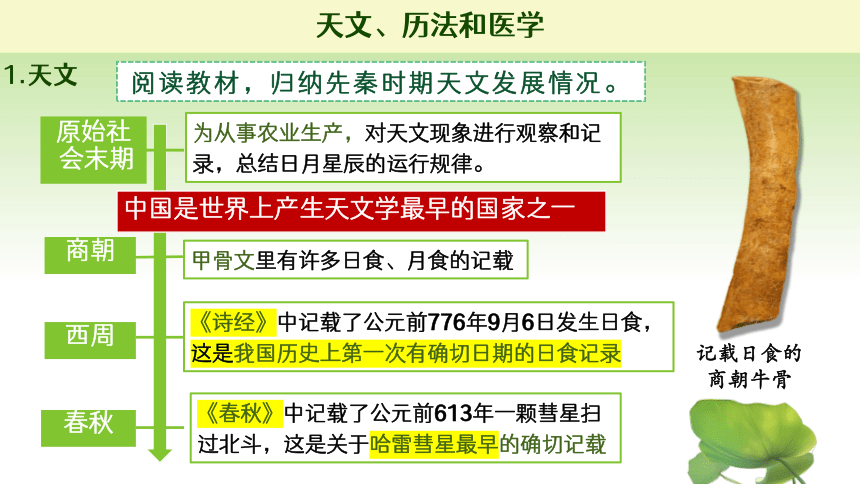 天文、历法和医学

1.天文

阅读教材，归纳先秦时期天文发展情况。

原始社会末期

为从事农业生产，对天文现象进行观察和记录，总结日月星辰的运行规律。

中国是世界上产生天文学最早的国家之一

商朝

甲骨文里有许多日食、月食的记载

西周

《诗经》中记载了公元前776年9月6日发生日食，这是我国历史上第一次有确切日期的日食记录

春秋

《春秋》中记载了公元前613年一颗彗星扫过北斗，这是关于哈雷彗星最早的确切记载

记载日食的商朝牛骨